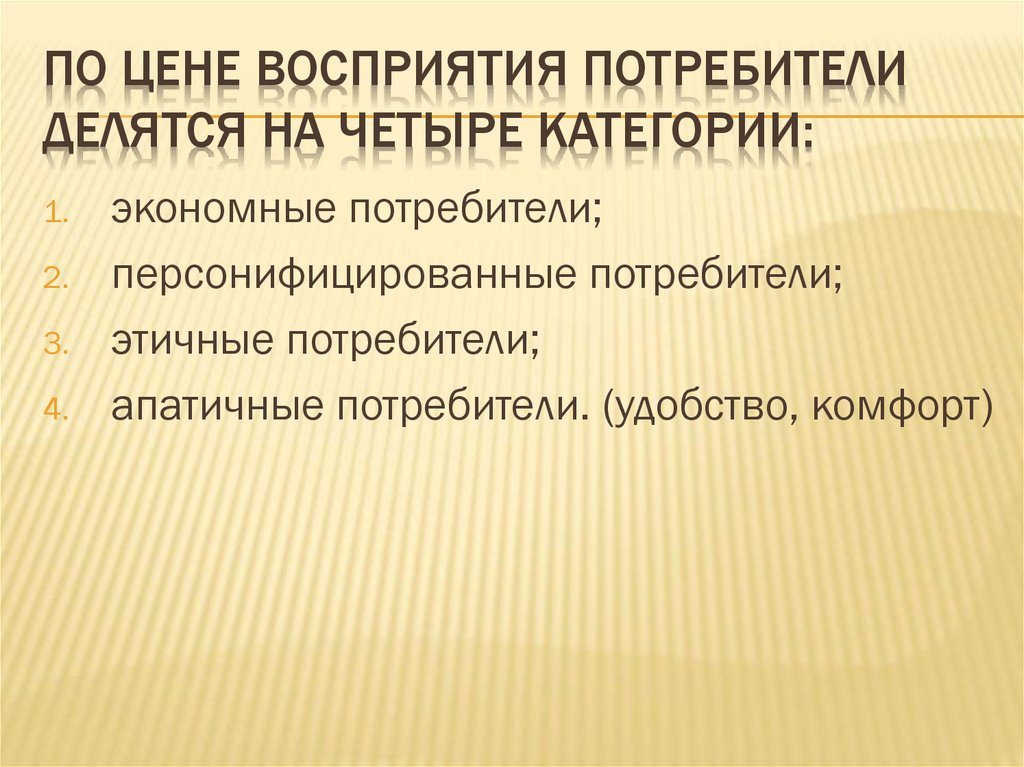 ПО ЦЕНЕ ВОСПРИЯТИЯ ПОТРЕБИТЕЛИ ДЕЛЯТСЯ НА ЧЕТЫРЕ КАТЕГОРИИ:

1. экономные потребители;
2. персонифицированные потребители;
3. этичные потребители;
4. апатичные потребители. (удобство, комфорт)